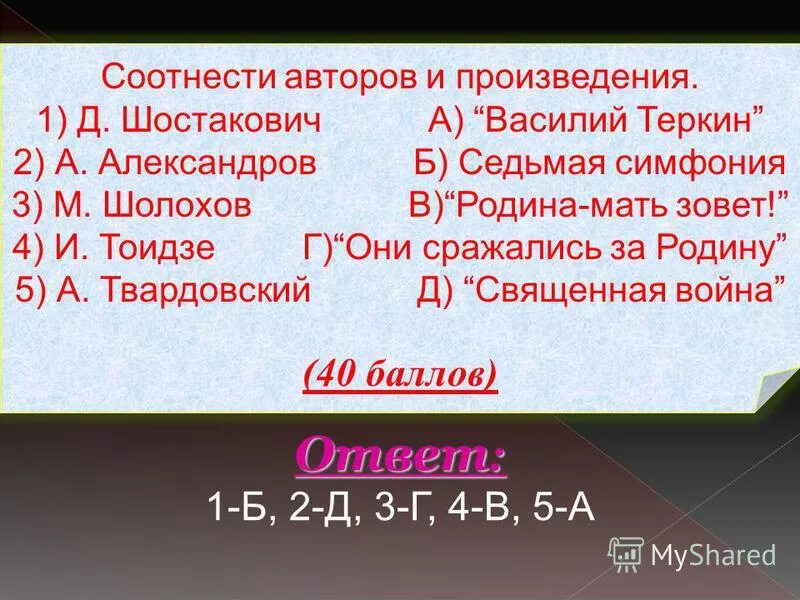 Соотнести авторов и произведения.

1) Д. Шостакович А) “Василий Теркин”
2) А. Александров Б) Седьмая симфония
3) М. Шолохов В)“Родина-мать зовет!”
4) И. Тоидзе Г)“Они сражались за Родину”
5) А. Твардовский Д) “Священная война”

(40 баллов)

Ответ:
1-Б, 2-Д, 3-Г, 4-В, 5-А

MyShared